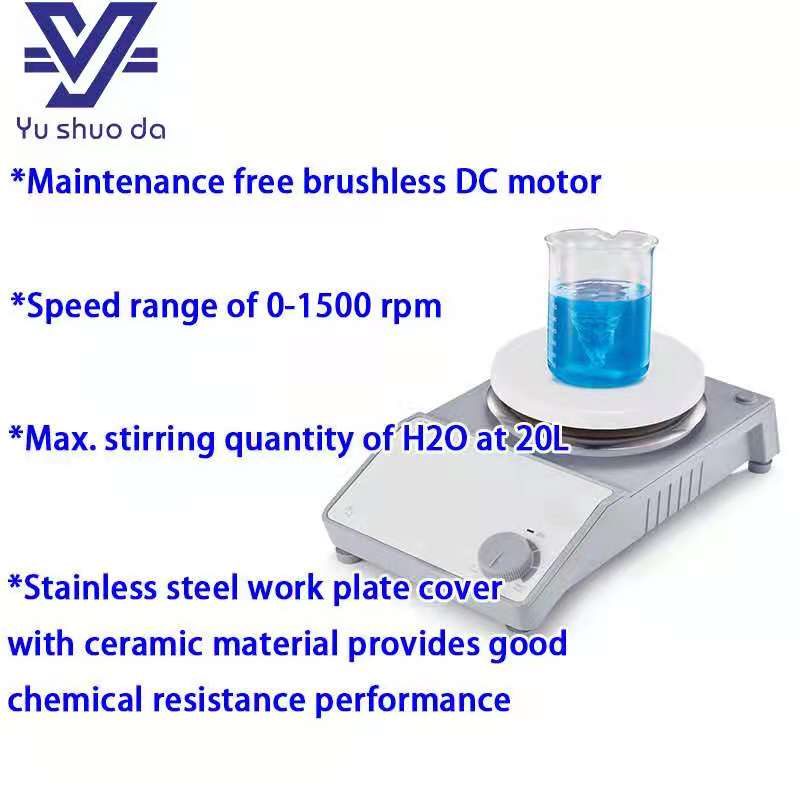 Yu shuo da

*Maintenance free brushless DC motor

*Speed range of 0-1500 rpm

*Max. stirring quantity of H2O at 20L

*Stainless steel work plate cover with ceramic material provides good chemical resistance performance